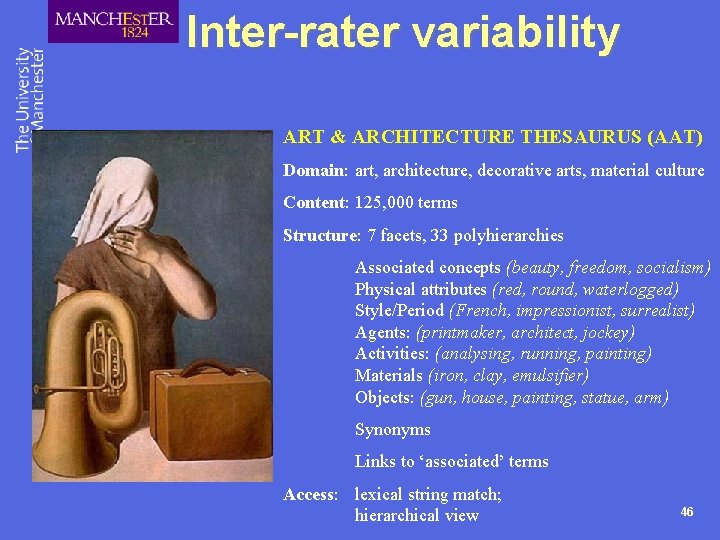 MANCHESTER
1824

The University of Manchester

Inter-rater variability

ART & ARCHITECTURE THESAURUS (AAT)

Domain: art, architecture, decorative arts, material culture

Content: 125,000 terms

Structure: 7 facets, 33 polyhierarchies

Associated concepts (beauty, freedom, socialism)
Physical attributes (red, round, waterlogged)
Style/Period (French, impressionist, surrealist)
Agents: (printmaker, architect, jockey)
Activities: (analysing, running, painting)
Materials (iron, clay, emulsifier)
Objects: (gun, house, painting, statue, arm)

Synonyms

Links to 'associated' terms

Access: lexical string match;
hierarchical view

46